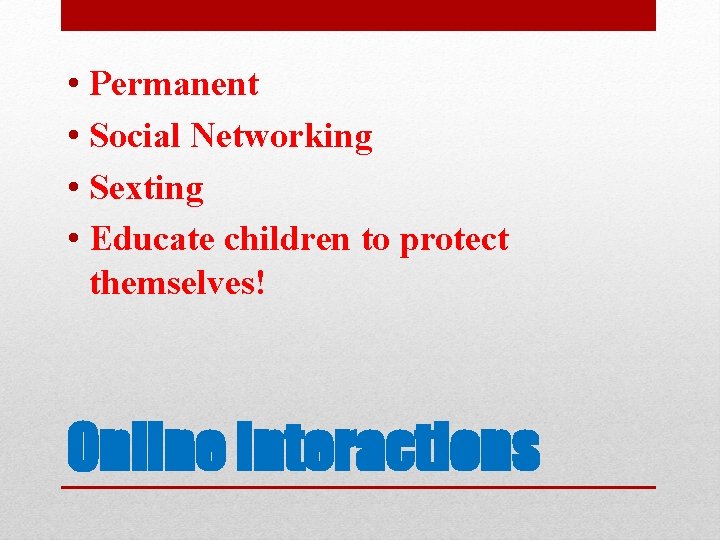 • Permanent
• Social Networking
• Sexting
• Educate children to protect themselves!

Online Interactions